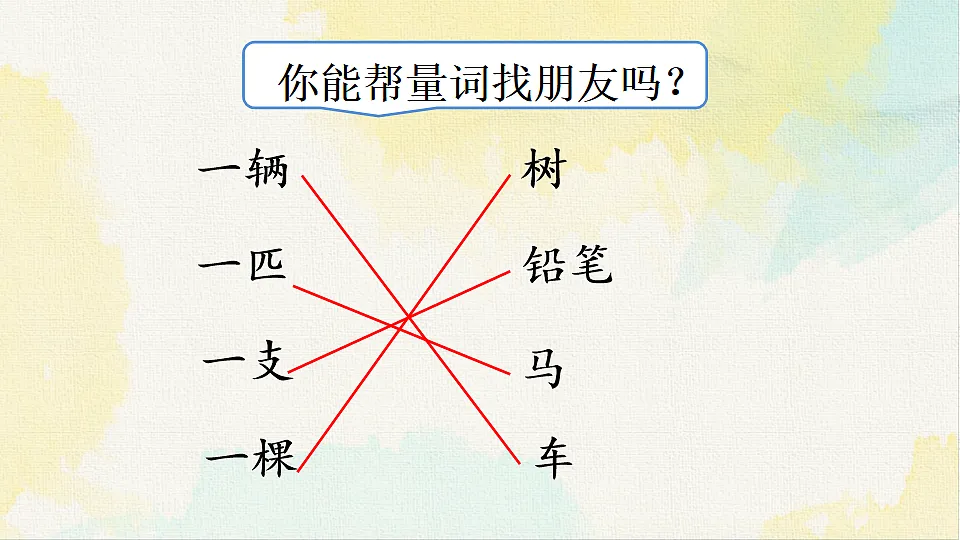 你能帮量词找朋友吗？

一辆
一匹
一支
一棵

树
铅笔
马
车